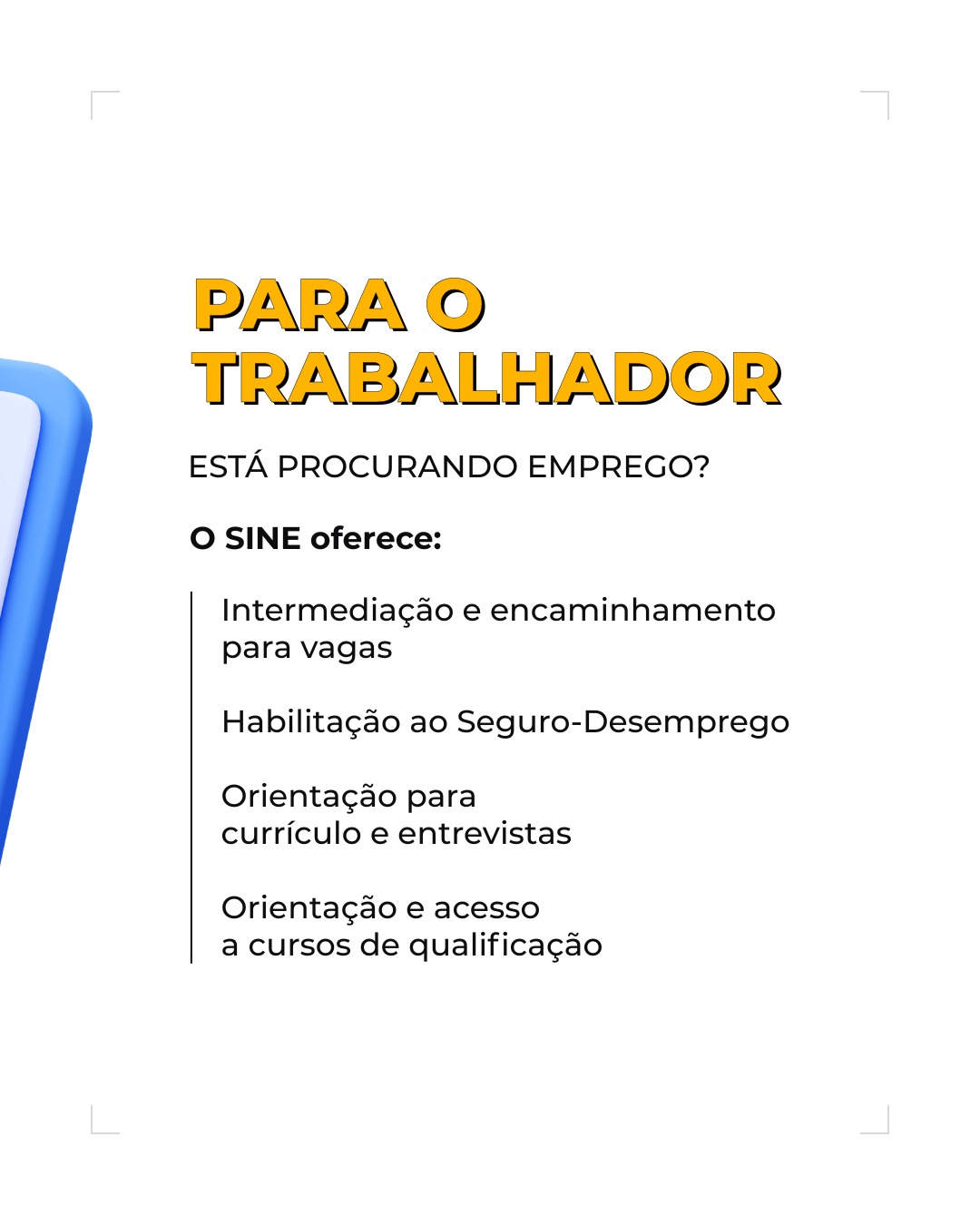 PARA O
TRABALHADOR

ESTÁ PROCURANDO EMPREGO?

O SINE oferece:

Intermediação e encaminhamento para vagas

Habilitação ao Seguro-Desemprego

Orientação para currículo e entrevistas

Orientação e acesso a cursos de qualificação